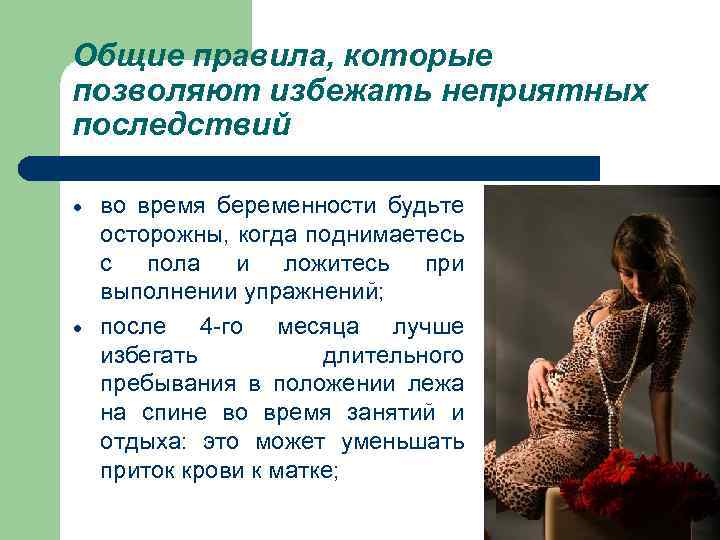 Общие правила, которые позволяют избежать неприятных последствий

• во время беременности будьте осторожны, когда поднимаетесь с пола и ложитесь при выполнении упражнений;
• после 4-го месяца лучше избегать длительного пребывания в положении лежа на спине во время занятий и отдыха: это может уменьшать приток крови к матке;